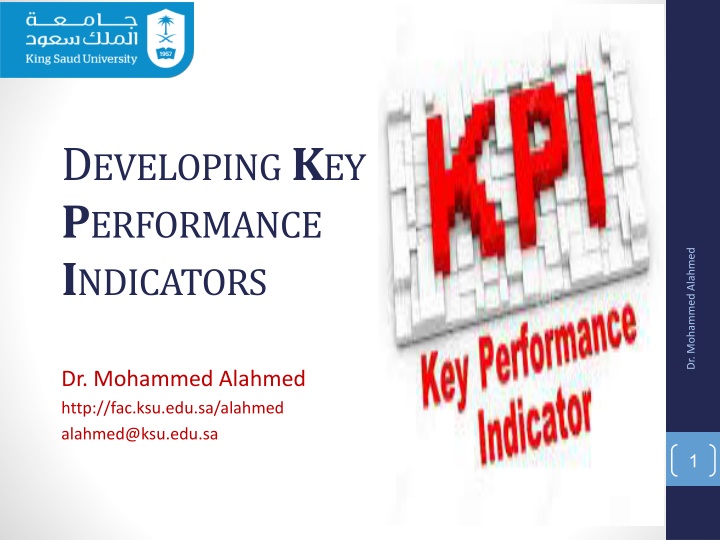 جامعة
الملك سعود
King Saud University
1957

DEVELOPING KEY PERFORMANCE INDICATORS

Dr. Mohammed Alahmed
http://fac.ksu.edu.sa/alahmed
alahmed@ksu.edu.sa

KPI
Key Performance Indicator

Dr. Mohammed Alahmed

1